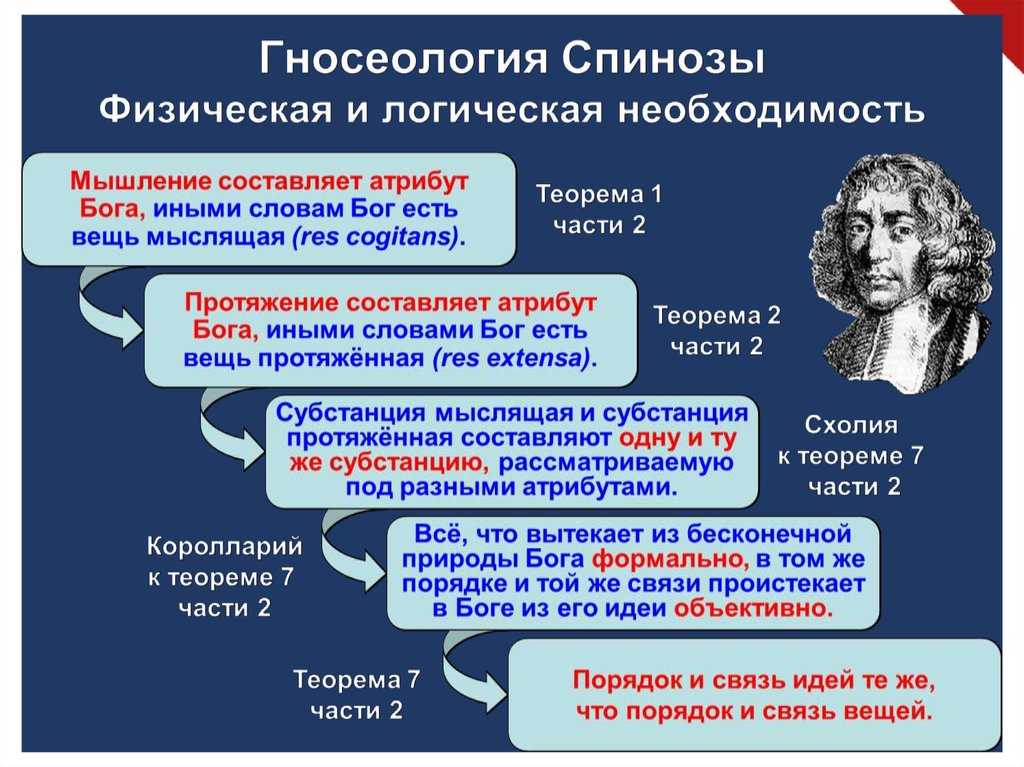 Гносеология Спинозы
Физическая и логическая необходимость

Мышление составляет атрибут Бога, иными словам Бог есть вещь мыслящая (res cogitans).

Теорема 1 части 2

Протяжение составляет атрибут Бога, иными словами Бог есть вещь протяжённая (res extensa).

Теорема 2 части 2

Субстанция мыслящая и субстанция протяжённая составляют одну и ту же субстанцию, рассматриваемую под разными атрибутами.

Схолия к теореме 7 части 2

Королларий к теореме 7 части 2

Всё, что вытекает из бесконечной природы Бога формально, в том же порядке и той же связи проистекает в Боге из его идеи объективно.

Теорема 7 части 2

Порядок и связь идей те же, что порядок и связь вещей.